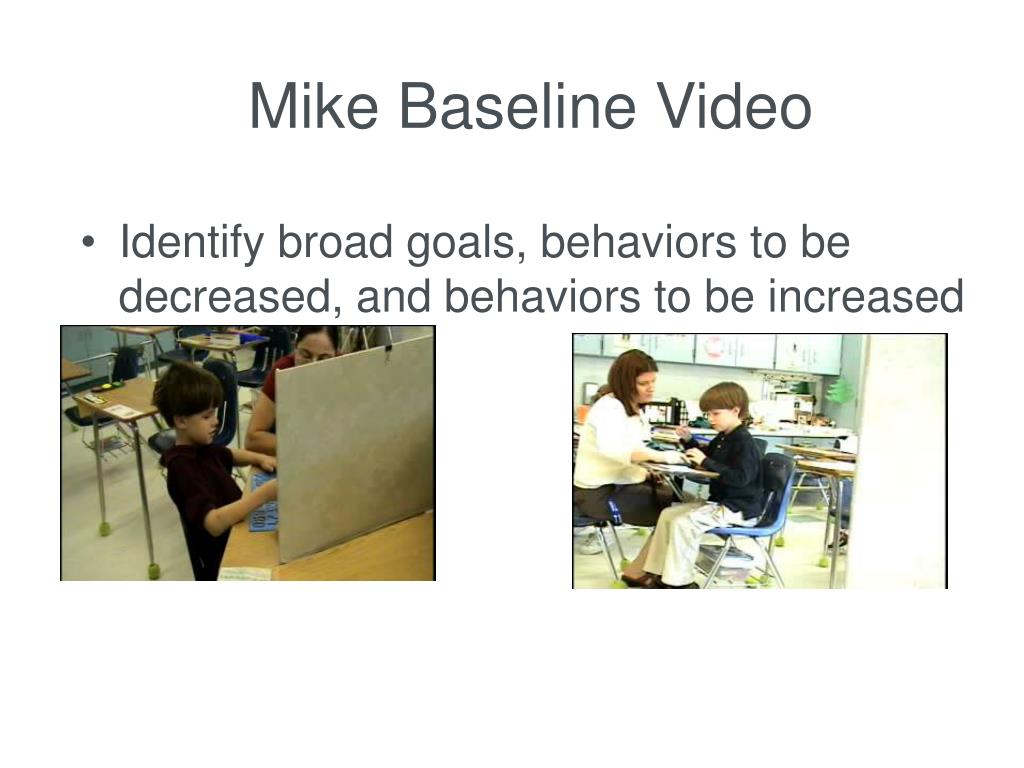 Mike Baseline Video

• Identify broad goals, behaviors to be decreased, and behaviors to be increased